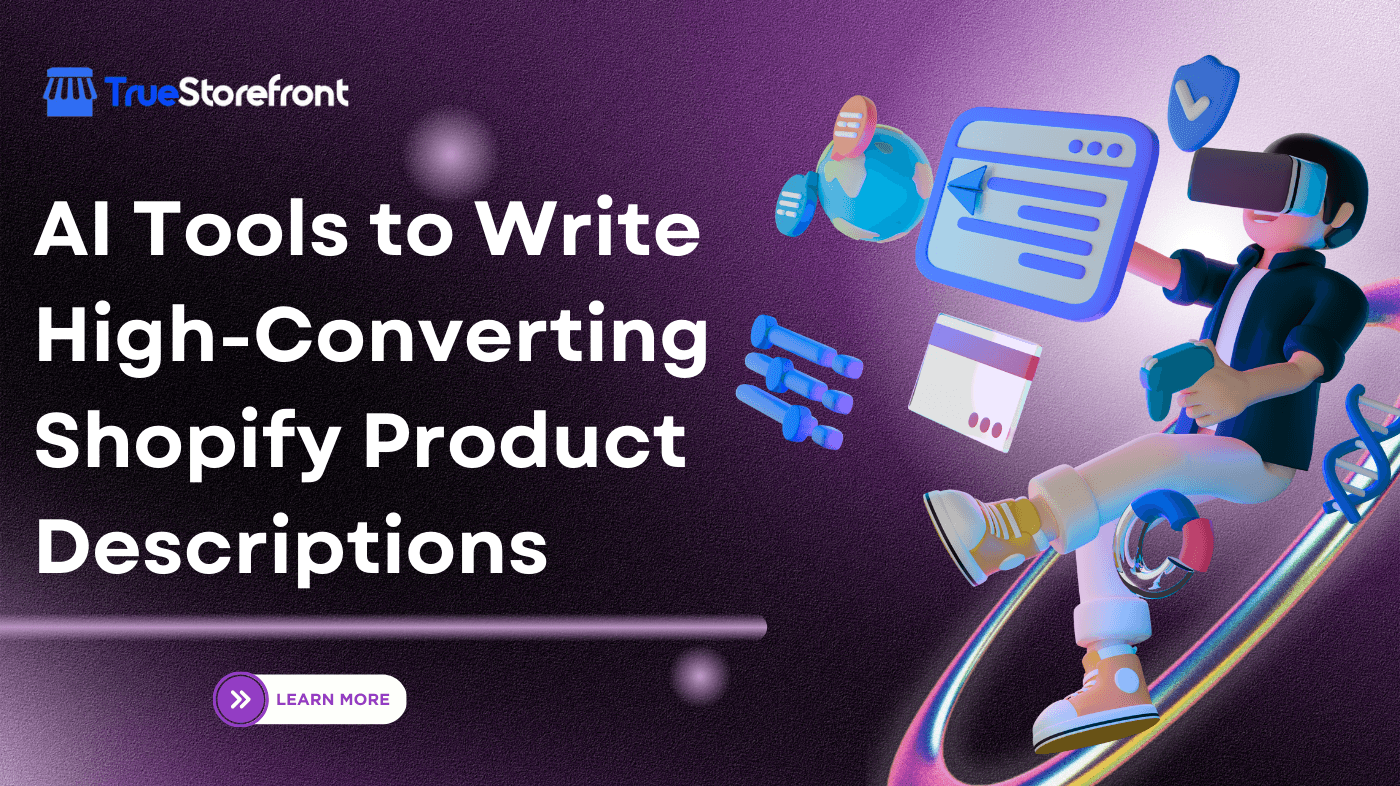 TrueStorefront

AI Tools to Write High-Converting Shopify Product Descriptions

LEARN MORE